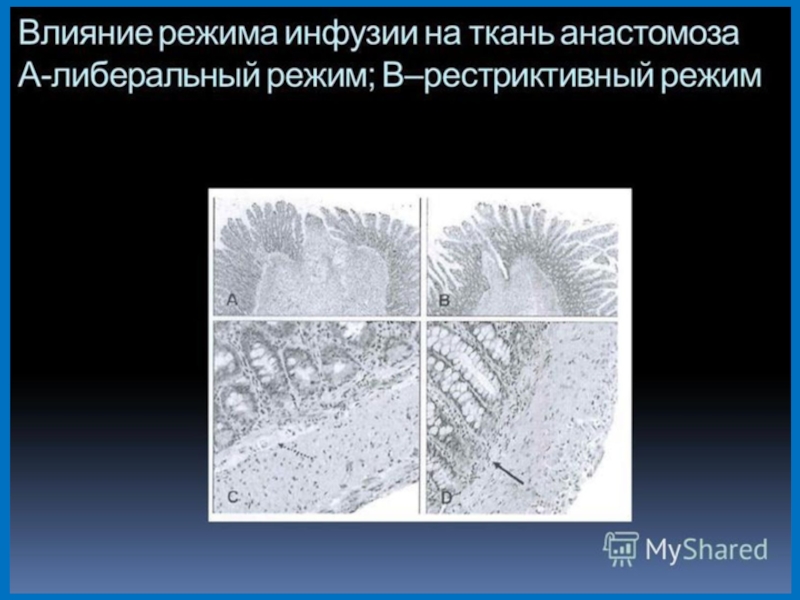 Влияние режима инфузии на ткань анастомоза А-либеральный режим; В–рестриктивный режим

A

B

C

D

MyShared